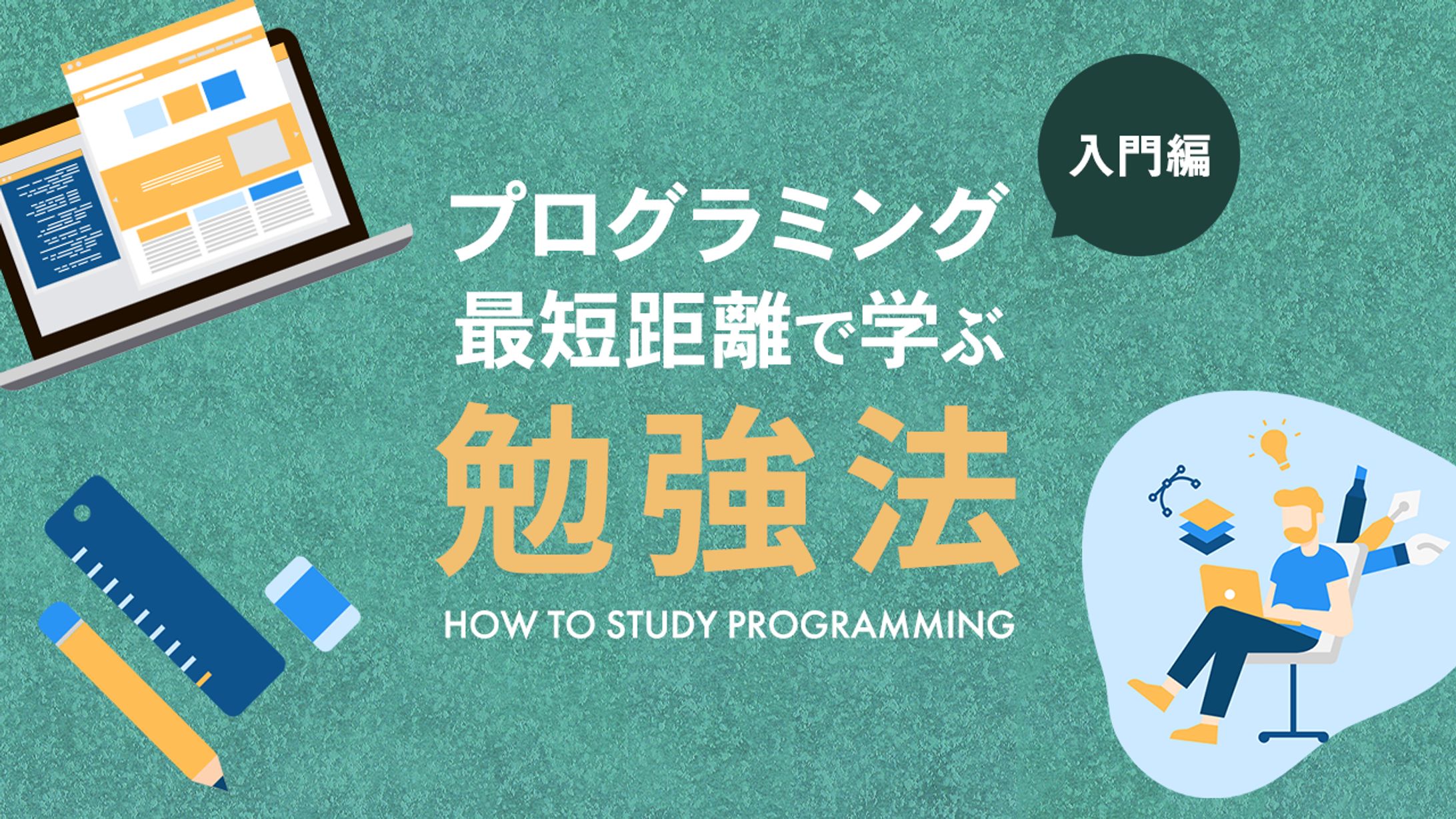 入門編

プログラミング
最短距離で学ぶ
勉強法
HOW TO STUDY PROGRAMMING